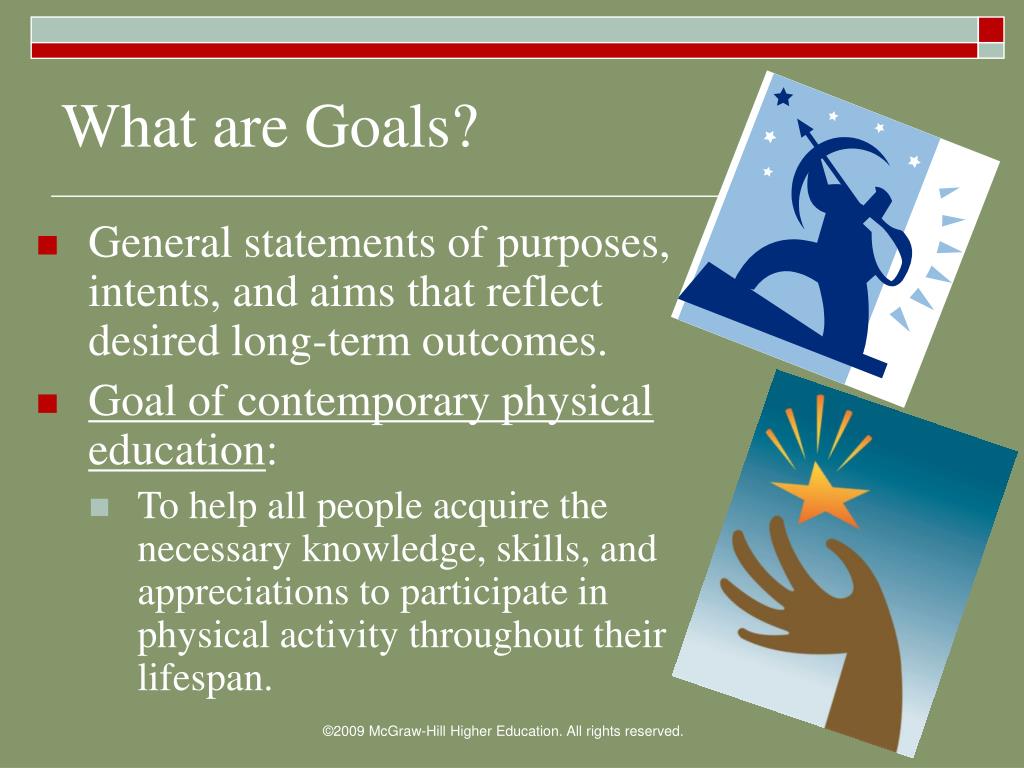 What are Goals?

General statements of purposes, intents, and aims that reflect desired long-term outcomes.

Goal of contemporary physical education:

To help all people acquire the necessary knowledge, skills, and appreciations to participate in physical activity throughout their lifespan.

©2009 McGraw-Hill Higher Education. All rights reserved.